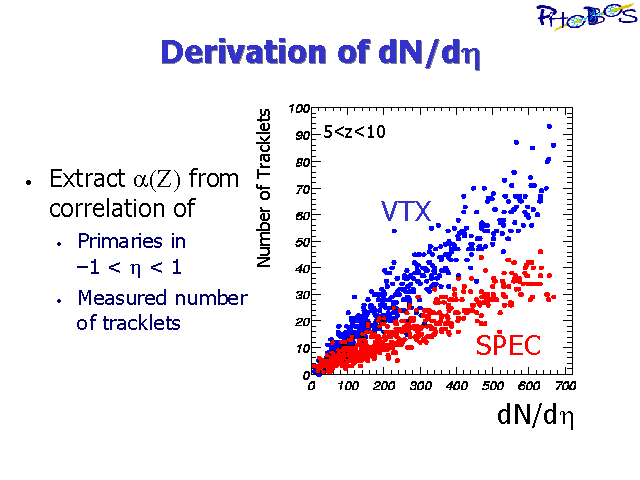 PHOBOS

Derivation of dN/d$\eta$

• Extract $\alpha(Z)$ from correlation of
  • Primaries in $-1 < \eta < 1$
  • Measured number of tracklets

Number of Tracklets

100
90
80
70
60
50
40
30
20
10
0

5<z<10

VTX

SPEC

0 100 200 300 400 500 600 700

dN/d$\eta$